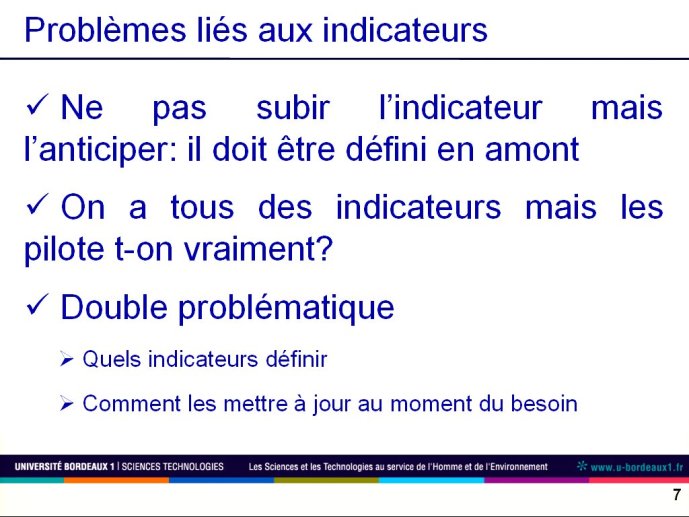 Problèmes liés aux indicateurs

✓ Ne pas subir l'indicateur mais l'anticiper: il doit être défini en amont

✓ On a tous des indicateurs mais les pilote t-on vraiment?

✓ Double problématique

➢ Quels indicateurs définir

➢ Comment les mettre à jour au moment du besoin

UNIVERSITÉ BORDEAUX 1 | SCIENCES TECHNOLOGIES Les Sciences et les Technologies au service de l'Homme et de l'Environnement www.u-bordeaux1.fr

7